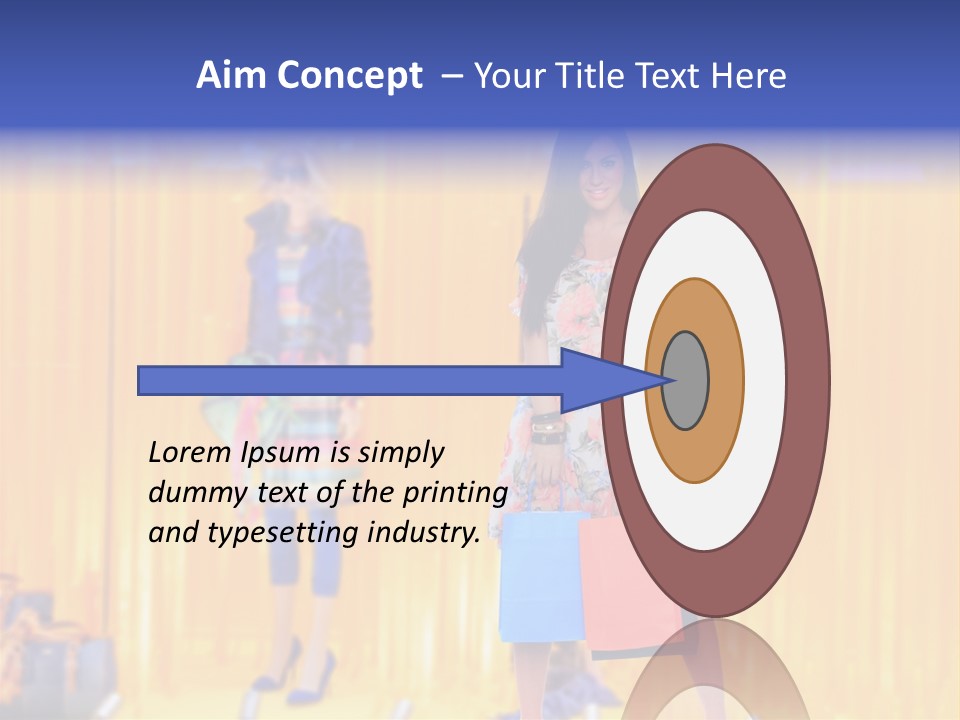 Aim Concept – Your Title Text Here

Lorem Ipsum is simply dummy text of the printing and typesetting industry.